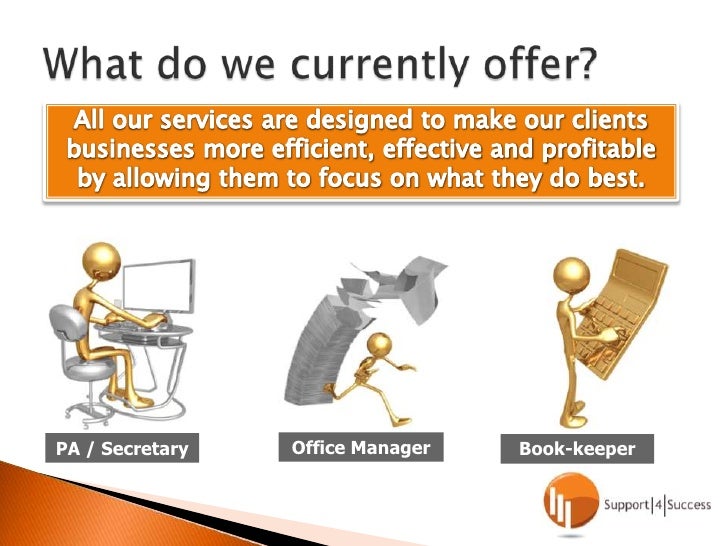 What do we currently offer?

All our services are designed to make our clients businesses more efficient, effective and profitable by allowing them to focus on what they do best.

PA / Secretary

Office Manager

Book-keeper

Support|4|Success